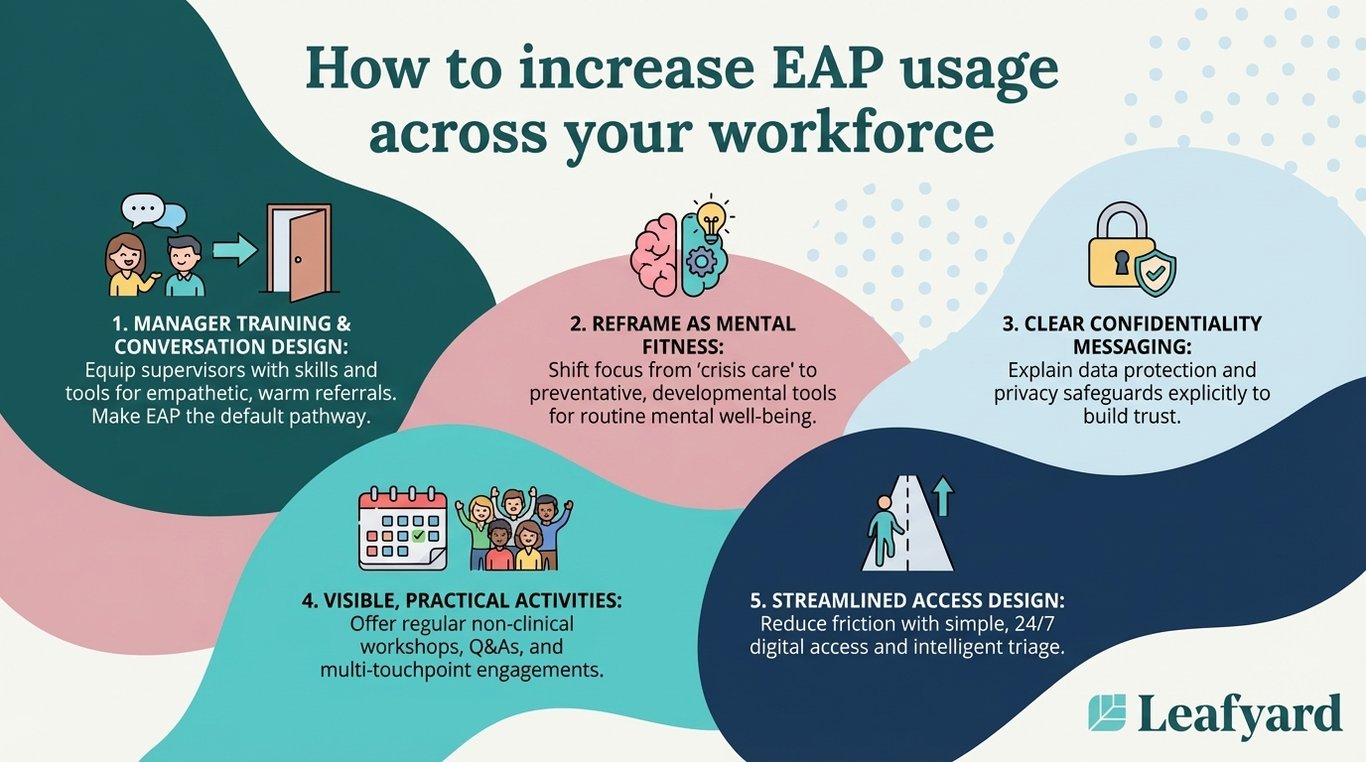 How to increase EAP usage across your workforce

1. MANAGER TRAINING & CONVERSATION DESIGN:
Equip supervisors with skills and tools for empathetic, warm referrals. Make EAP the default pathway.

2. REFRAME AS MENTAL FITNESS:
Shift focus from 'crisis care' to preventative, developmental tools for routine mental well-being.

3. CLEAR CONFIDENTIALITY MESSAGING:
Explain data protection and privacy safeguards explicitly to build trust.

4. VISIBLE, PRACTICAL ACTIVITIES:
Offer regular non-clinical workshops, Q&As, and multi-touchpoint engagements.

5. STREAMLINED ACCESS DESIGN:
Reduce friction with simple, 24/7 digital access and intelligent triage.

Leafyard